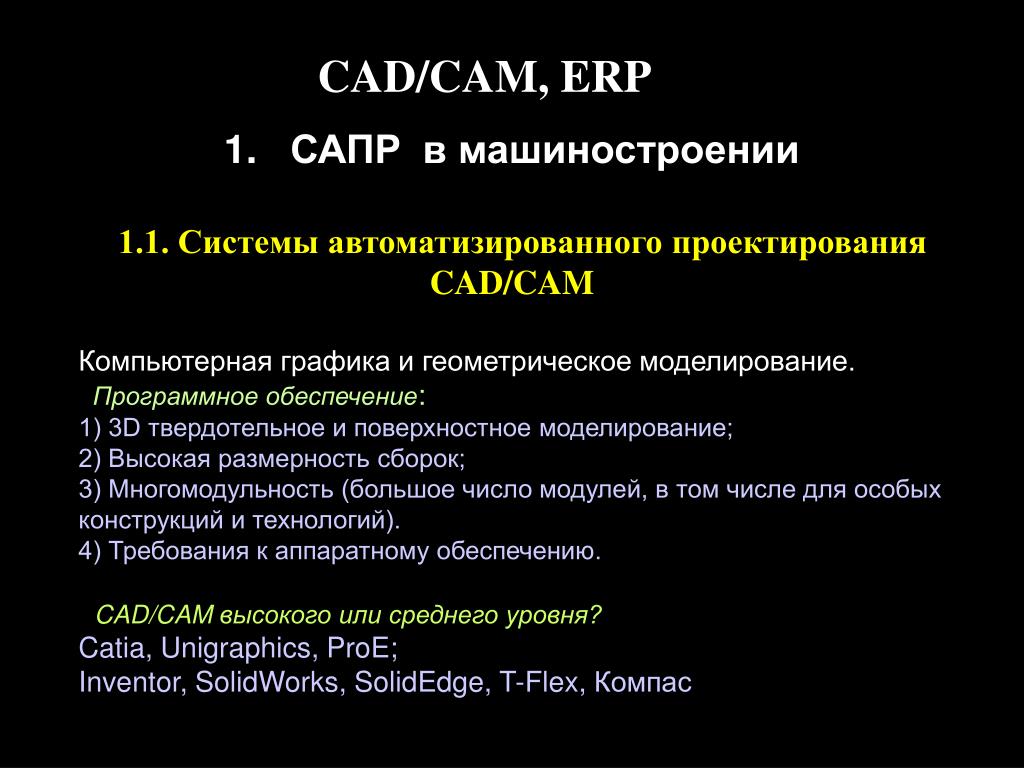 CAD/CAM, ERP

1. САПР в машиностроении

1.1. Системы автоматизированного проектирования CAD/CAM

Компьютерная графика и геометрическое моделирование.
Программное обеспечение:
1) 3D твердотельное и поверхностное моделирование;
2) Высокая размерность сборок;
3) Многомодульность (большое число модулей, в том числе для особых конструкций и технологий).
4) Требования к аппаратному обеспечению.

CAD/CAM высокого или среднего уровня?
Catia, Unigraphics, ProE;
Inventor, SolidWorks, SolidEdge, T-Flex, Компас